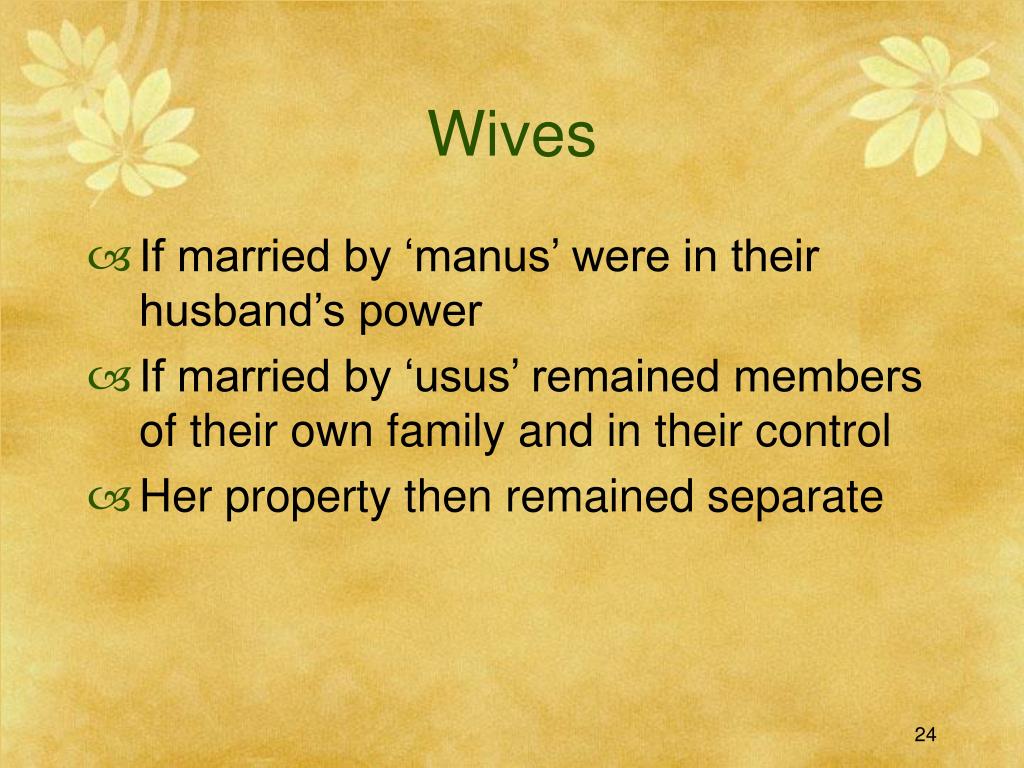 Wives

If married by ‘manus’ were in their husband’s power

If married by ‘usus’ remained members of their own family and in their control

Her property then remained separate

24